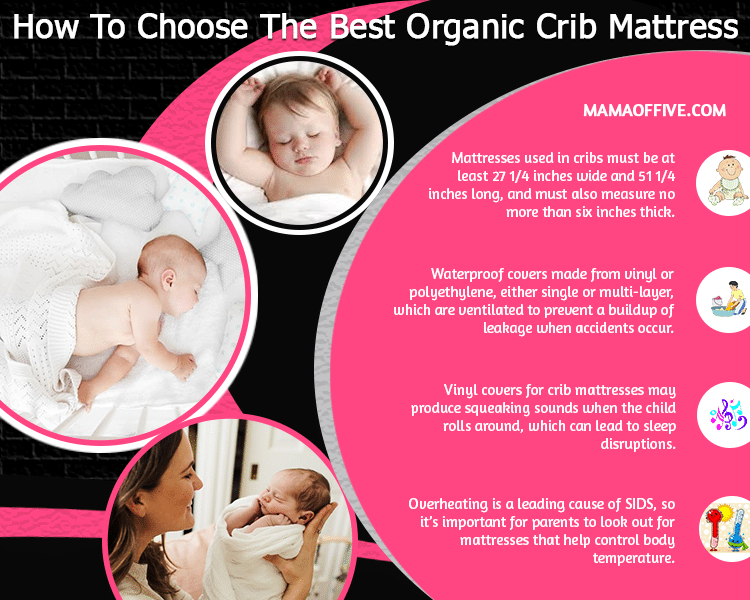 How To Choose The Best Organic Crib Mattress

MAMAOFFIVE.COM

Mattresses used in cribs must be at least 27 1/4 inches wide and 51 1/4 inches long, and must also measure no more than six inches thick.

Waterproof covers made from vinyl or polyethylene, either single or multi-layer, which are ventilated to prevent a buildup of leakage when accidents occur.

Vinyl covers for crib mattresses may produce squeaking sounds when the child rolls around, which can lead to sleep disruptions.

Overheating is a leading cause of SIDS, so it's important for parents to look out for mattresses that help control body temperature.